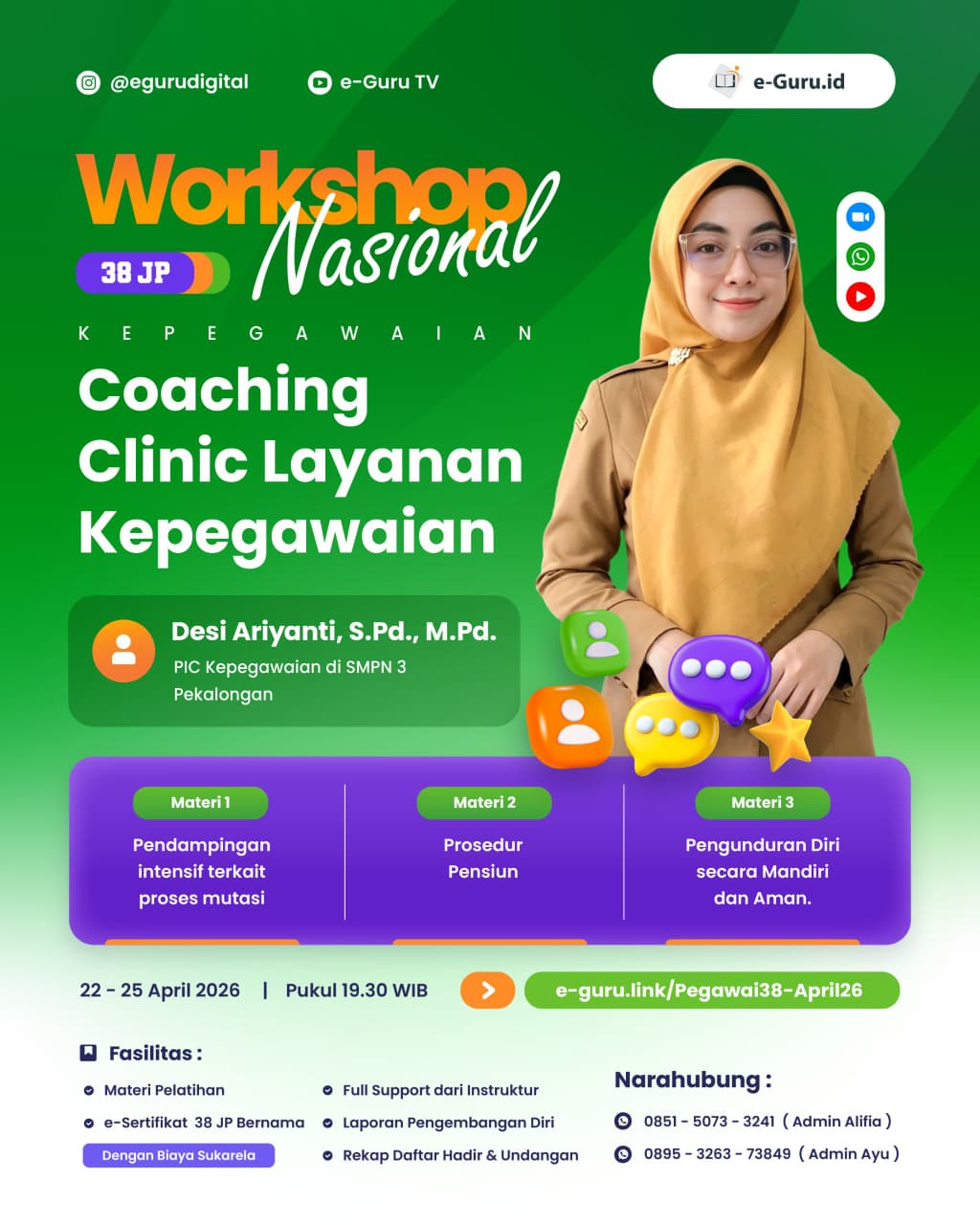 @egurudigital

e-Guru TV

e-Guru.id

Workshop Nasional

38 JP

KEPEGAWAIAN

Coaching Clinic Layanan Kepegawaian

Desi Ariyanti, S.Pd., M.Pd.
PIC Kepegawaian di SMPN 3 Pekalongan

Materi 1
Pendampingan intensif terkait proses mutasi

Materi 2
Prosedur Pensiun

Materi 3
Pengunduran Diri secara Mandiri dan Aman.

22 - 25 April 2026 | Pukul 19.30 WIB

e-guru.link/Pegawai38-April26

Fasilitas :
Materi Pelatihan
e-Sertifikat 38 JP Bernama
Dengan Biaya Sukarela
Full Support dari Instruktur
Laporan Pengembangan Diri
Rekap Daftar Hadir & Undangan

Narahubung :
0851 - 5073 - 3241 ( Admin Alifia )
0895 - 3263 - 73849 ( Admin Ayu )